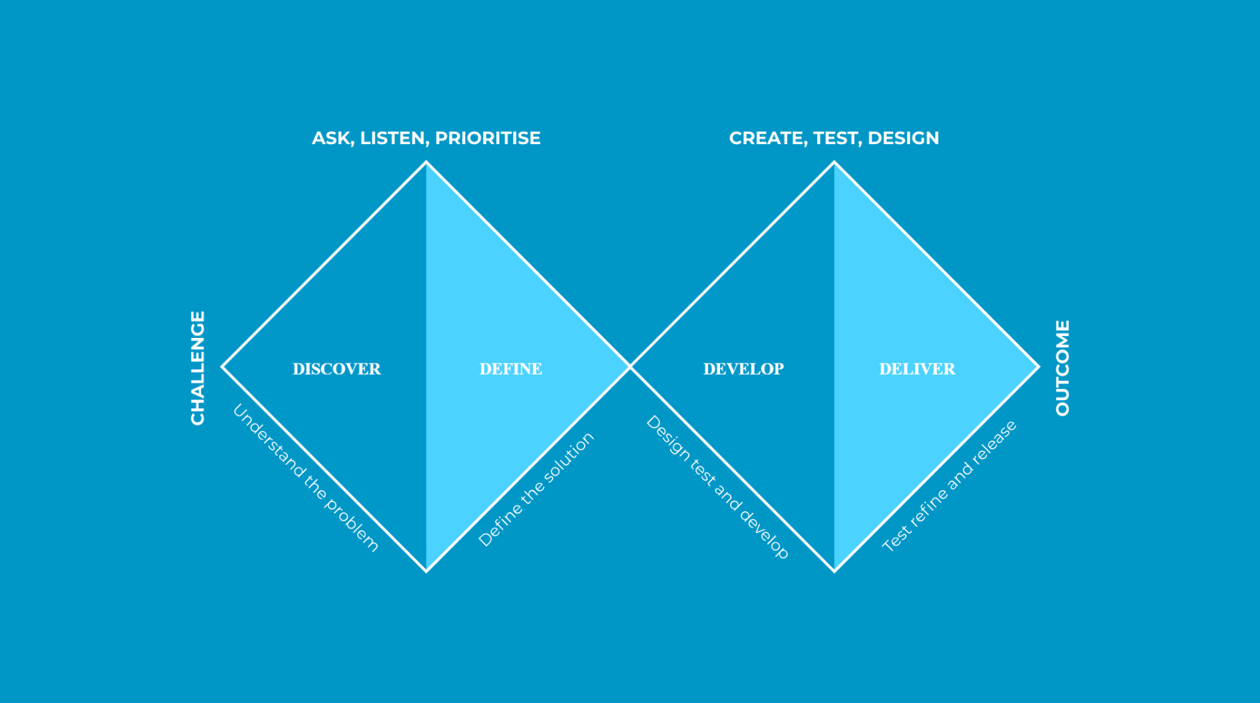 ASK, LISTEN, PRIORITISE

CREATE, TEST, DESIGN

CHALLENGE

DISCOVER

DEFINE

DEVELOP

DELIVER

OUTCOME

Understand the problem

Define the solution

Design test and develop

Test refine and release